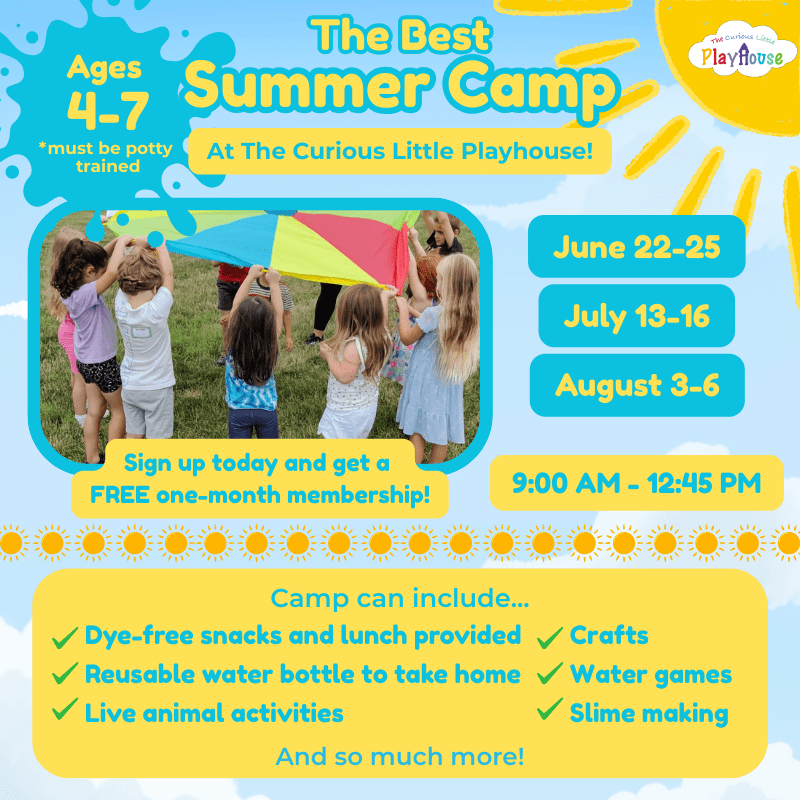 Ages
4-7
*must be potty trained

The Best
Summer Camp

At The Curious Little Playhouse!

The Curious Little
PlayHouse

June 22-25

July 13-16

August 3-6

Sign up today and get a FREE one-month membership!

9:00 AM - 12:45 PM

Camp can include...

Dye-free snacks and lunch provided

Reusable water bottle to take home

Live animal activities

Crafts

Water games

Slime making

And so much more!